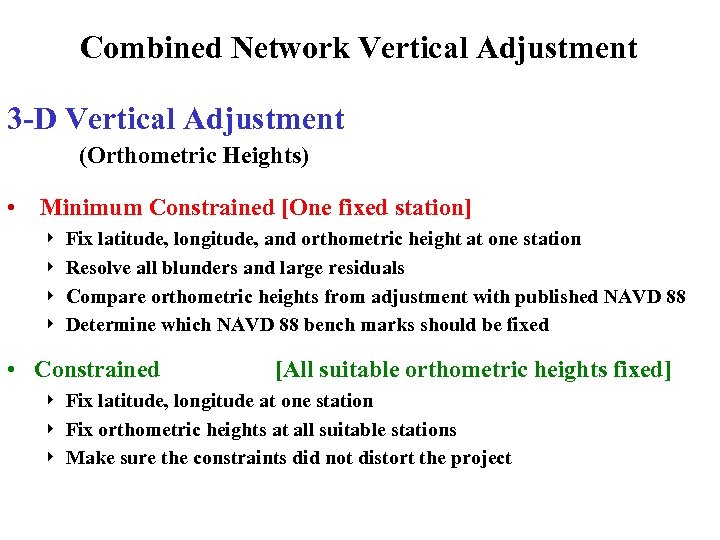 Combined Network Vertical Adjustment

3-D Vertical Adjustment
(Orthometric Heights)

• Minimum Constrained [One fixed station]
‣ Fix latitude, longitude, and orthometric height at one station
‣ Resolve all blunders and large residuals
‣ Compare orthometric heights from adjustment with published NAVD 88
‣ Determine which NAVD 88 bench marks should be fixed

• Constrained [All suitable orthometric heights fixed]
‣ Fix latitude, longitude at one station
‣ Fix orthometric heights at all suitable stations
‣ Make sure the constraints did not distort the project